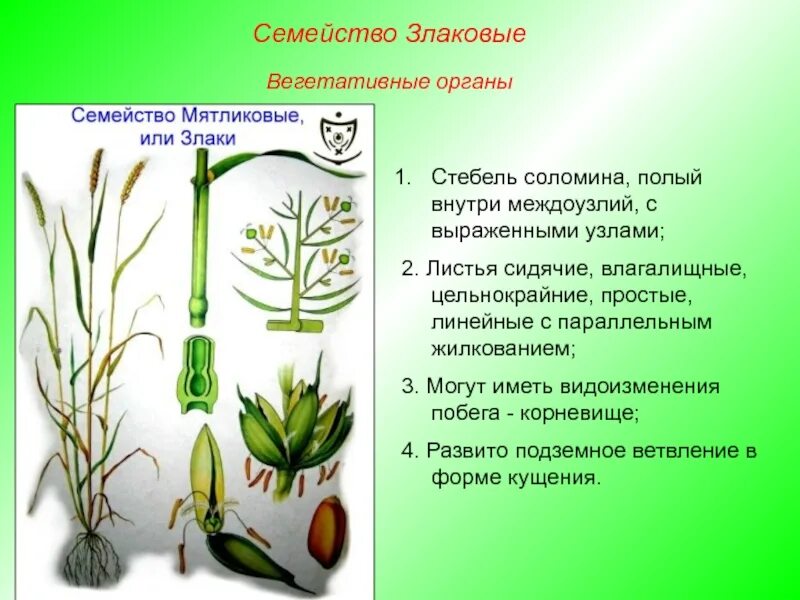 Семейство Злаковые

Вегетативные органы

Семейство Мятликовые, или Злаки

1. Стебель соломина, полый внутри междоузлий, с выраженными узлами;

2. Листья сидячие, влагалищные, цельнокрайние, простые, линейные с параллельным жилкованием;

3. Могут иметь видоизменения побега - корневище;

4. Развито подземное ветвление в форме кущения.